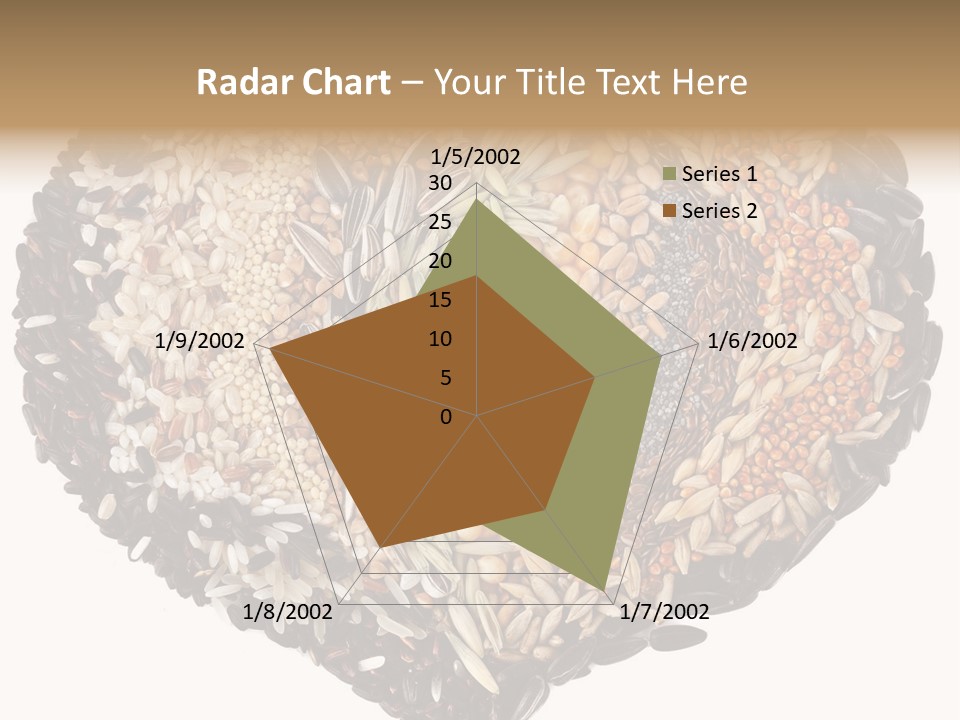 Radar Chart – Your Title Text Here

1/5/2002
30
25
20
15
10
5
0
1/6/2002
1/7/2002
1/8/2002
1/9/2002

Series 1
Series 2